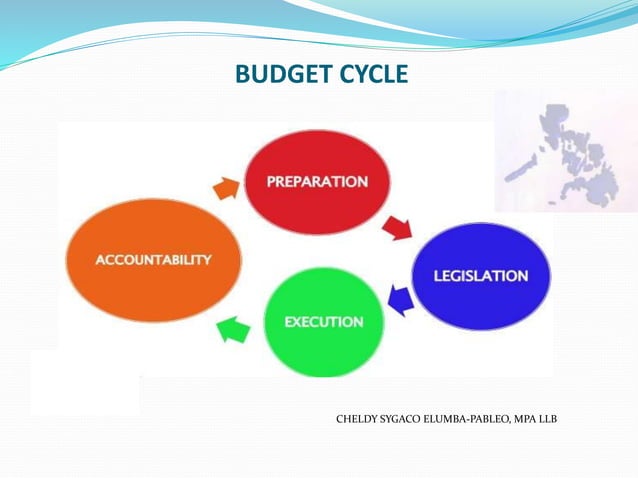 BUDGET CYCLE

PREPARATION

LEGISLATION

EXECUTION

ACCOUNTABILITY

CHELDY SYGACO ELUMBA-PABLEO, MPA LLB